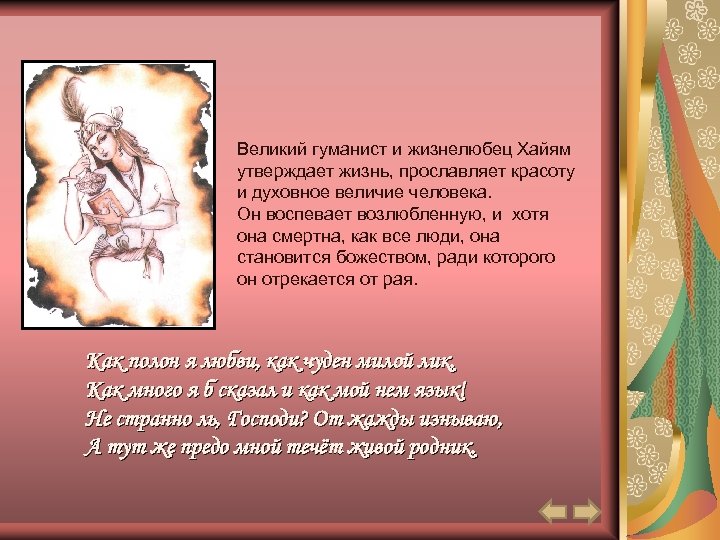 Великий гуманист и жизнелюбец Хайям утверждает жизнь, прославляет красоту и духовное величие человека.
Он воспевает возлюбленную, и хотя она смертна, как все люди, она становится божеством, ради которого он отрекается от рая.

Как полон я любви, как чуден милой лик,
Как много я б сказал и как мой нем язык!
Не странно ль, Господи? От жажды изнываю,
А тут же предо мной течёт живой родник.